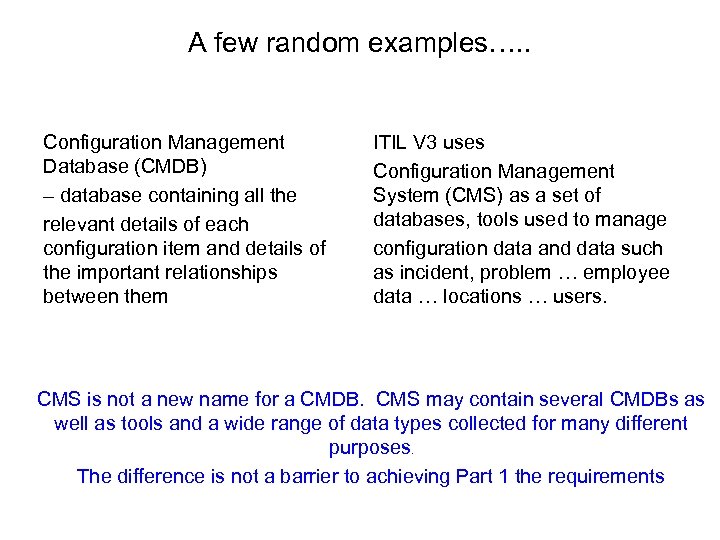 A few random examples…..

Configuration Management Database (CMDB)

– database containing all the relevant details of each configuration item and details of the important relationships between them

ITIL V3 uses

Configuration Management System (CMS) as a set of databases, tools used to manage configuration data and data such as incident, problem … employee data … locations … users.

CMS is not a new name for a CMDB. CMS may contain several CMDBs as well as tools and a wide range of data types collected for many different purposes.

The difference is not a barrier to achieving Part 1 the requirements